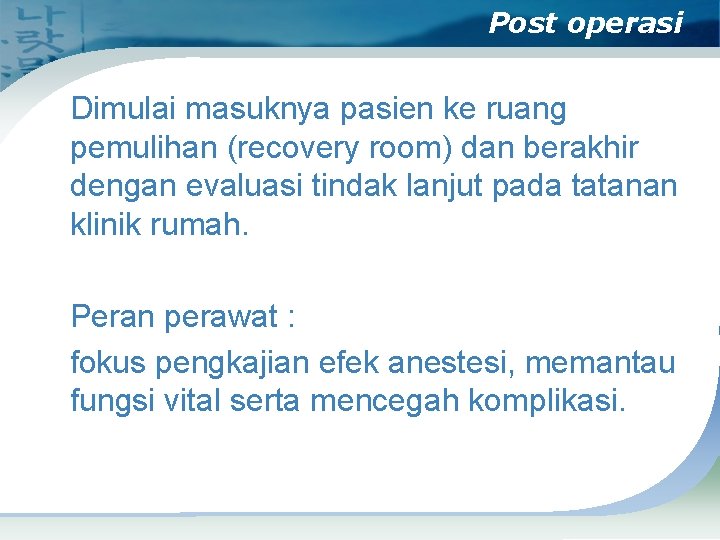 Post operasi

Dimulai masuknya pasien ke ruang pemulihan (recovery room) dan berakhir dengan evaluasi tindak lanjut pada tatanan klinik rumah.

Peran perawat :

fokus pengkajian efek anestesi, memantau fungsi vital serta mencegah komplikasi.